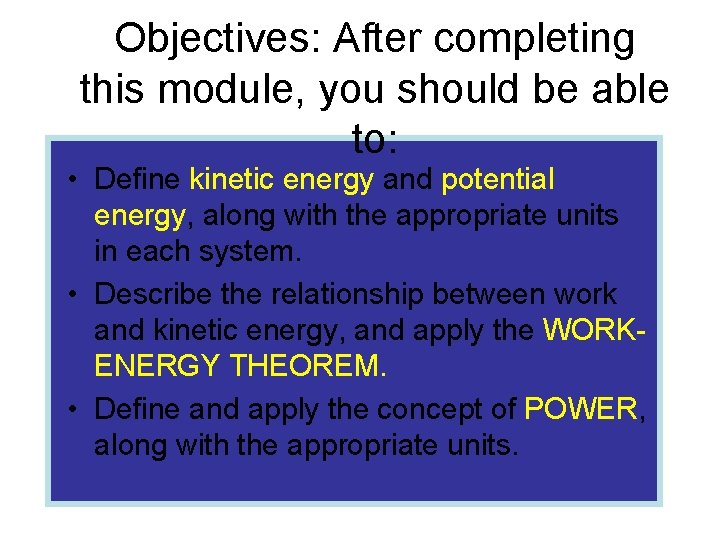 Objectives: After completing this module, you should be able to:

• Define kinetic energy and potential energy, along with the appropriate units in each system.
• Describe the relationship between work and kinetic energy, and apply the WORK-ENERGY THEOREM.
• Define and apply the concept of POWER, along with the appropriate units.